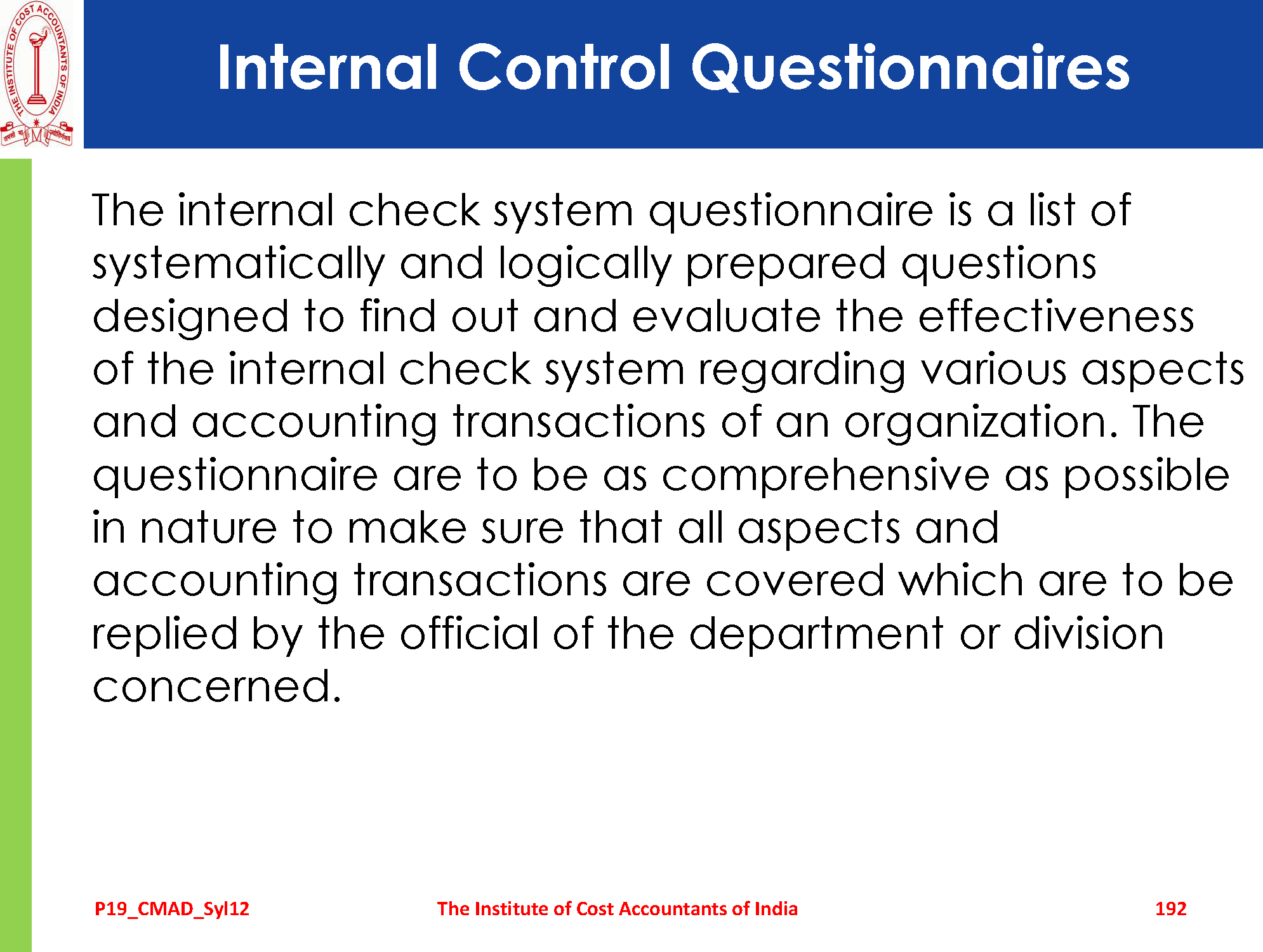 THE INSTITUTE OF COST ACCOUNTANTS OF INDIA

Internal Control Questionnaires

The internal check system questionnaire is a list of systematically and logically prepared questions designed to find out and evaluate the effectiveness of the internal check system regarding various aspects and accounting transactions of an organization. The questionnaire are to be as comprehensive as possible in nature to make sure that all aspects and accounting transactions are covered which are to be replied by the official of the department or division concerned.

P19_CMAD_Syl12 The Institute of Cost Accountants of India 192